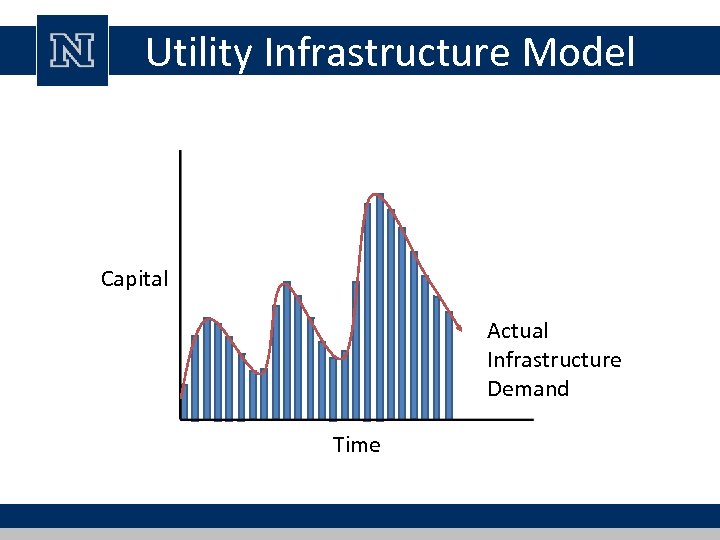 N

Utility Infrastructure Model

Capital

Actual Infrastructure Demand

Time